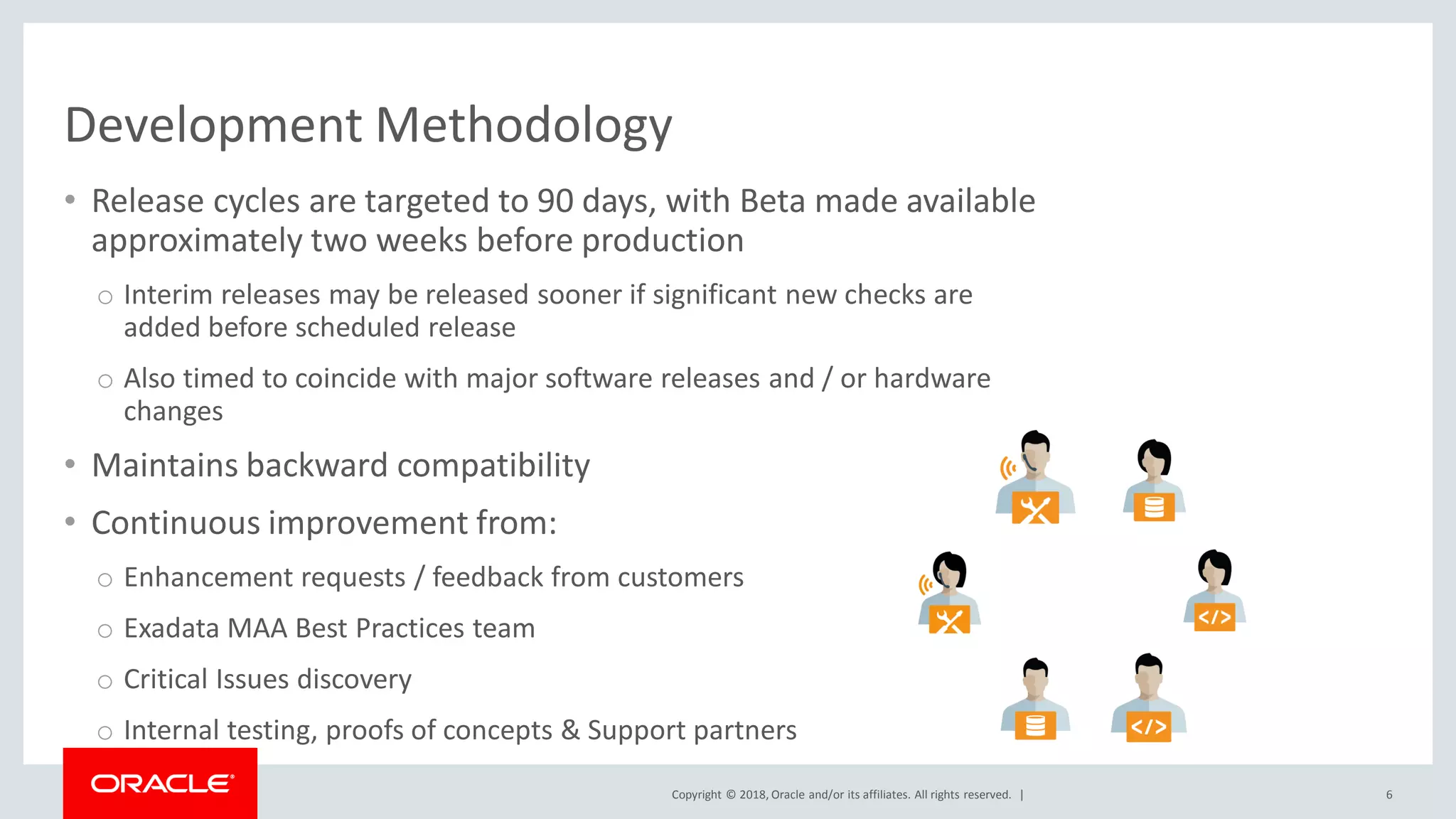 Development Methodology

• Release cycles are targeted to 90 days, with Beta made available approximately two weeks before production

○ Interim releases may be released sooner if significant new checks are added before scheduled release

○ Also timed to coincide with major software releases and / or hardware changes

• Maintains backward compatibility

• Continuous improvement from:

○ Enhancement requests / feedback from customers

○ Exadata MAA Best Practices team

○ Critical Issues discovery

○ Internal testing, proofs of concepts & Support partners

</>

</>

ORACLE

Copyright © 2018, Oracle and/or its affiliates. All rights reserved. |

6